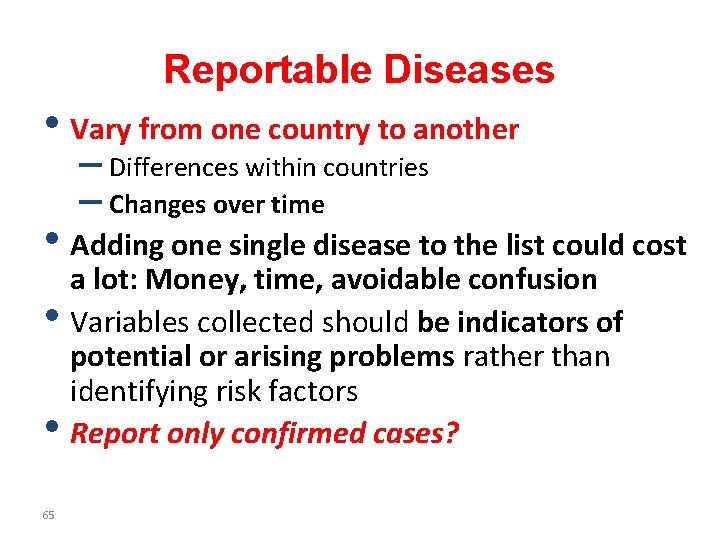 Reportable Diseases

• Vary from one country to another
– Differences within countries
– Changes over time

• Adding one single disease to the list could cost a lot: Money, time, avoidable confusion

• Variables collected should be indicators of potential or arising problems rather than identifying risk factors

• Report only confirmed cases?

65